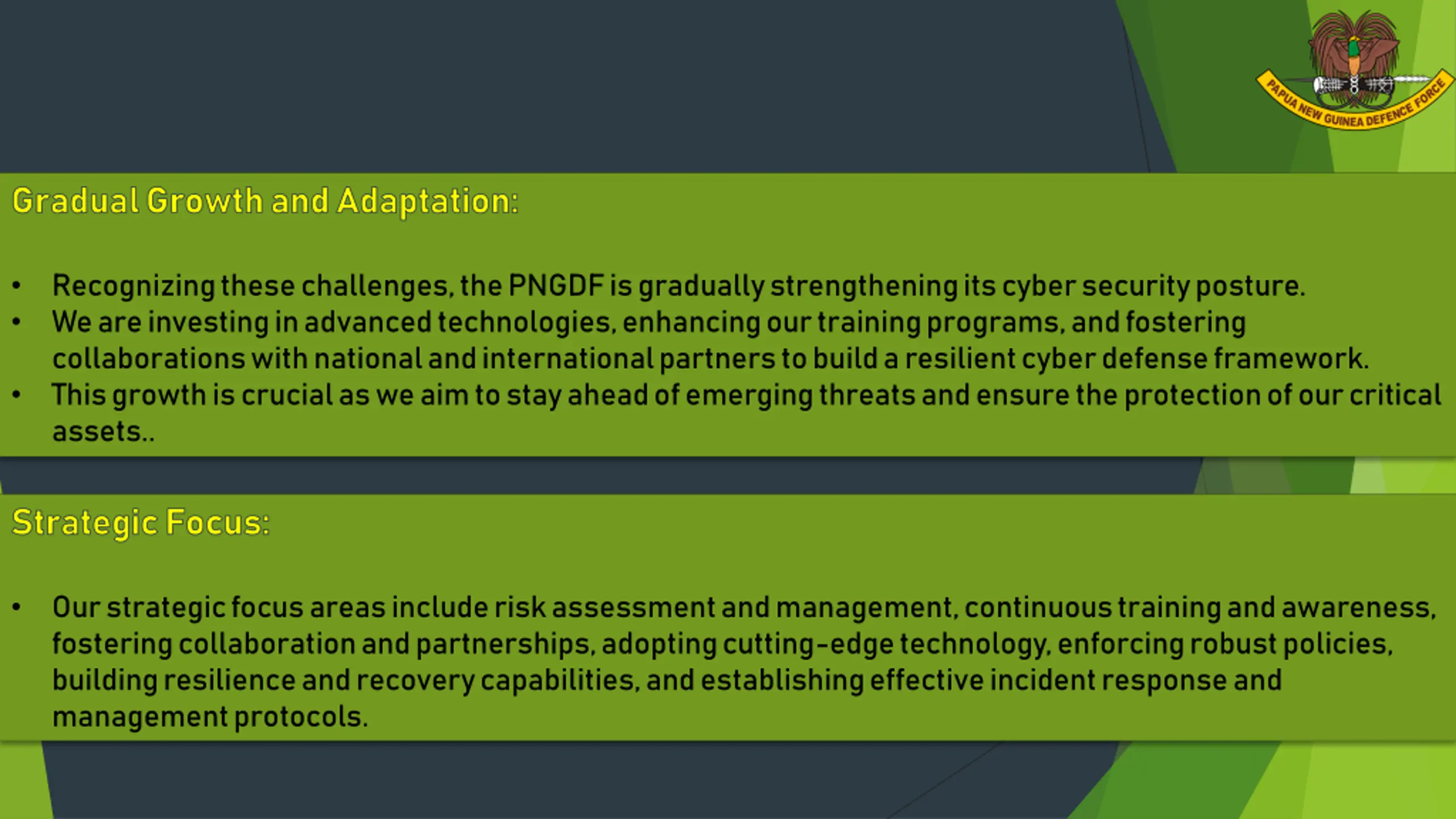 PAPUA NEW GUINEA DEFENCE FORCE

Gradual Growth and Adaptation:

• Recognizing these challenges, the PNGDF is gradually strengthening its cyber security posture.
• We are investing in advanced technologies, enhancing our training programs, and fostering collaborations with national and international partners to build a resilient cyber defense framework.
• This growth is crucial as we aim to stay ahead of emerging threats and ensure the protection of our critical assets..

Strategic Focus:

• Our strategic focus areas include risk assessment and management, continuous training and awareness, fostering collaboration and partnerships, adopting cutting-edge technology, enforcing robust policies, building resilience and recovery capabilities, and establishing effective incident response and management protocols.